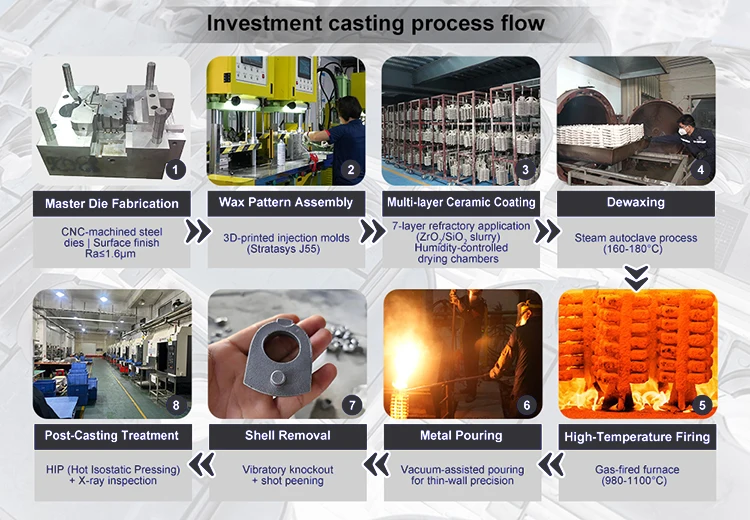 Investment casting process flow

1
Master Die Fabrication
CNC-machined steel dies | Surface finish Ra≤1.6μm

2
Wax Pattern Assembly
3D-printed injection molds (Stratasys J55)

3
Multi-layer Ceramic Coating
7-layer refractory application ($ZrO_2/SiO_2$ slurry) Humidity-controlled drying chambers

4
Dewaxing
Steam autoclave process (160-180°C)

5
High-Temperature Firing
Gas-fired furnace (980-1100°C)

6
Metal Pouring
Vacuum-assisted pouring for thin-wall precision

7
Shell Removal
Vibratory knockout + shot peening

8
Post-Casting Treatment
HIP (Hot Isostatic Pressing) + X-ray inspection